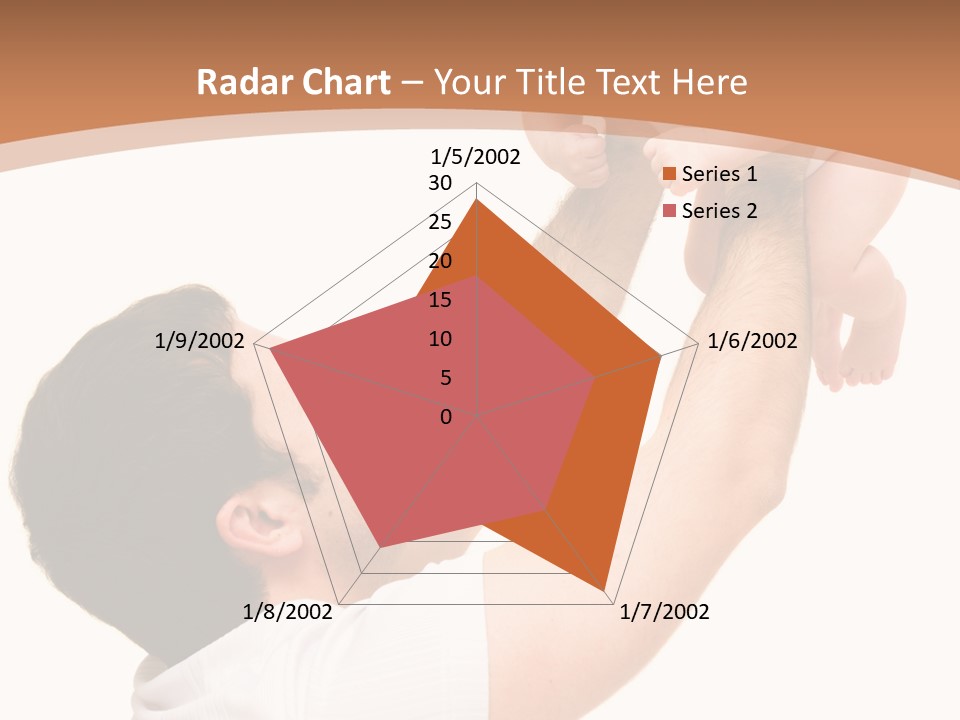 Radar Chart – Your Title Text Here

1/5/2002
30
25
20
15
10
5
0
1/6/2002
1/7/2002
1/8/2002
1/9/2002

Series 1
Series 2